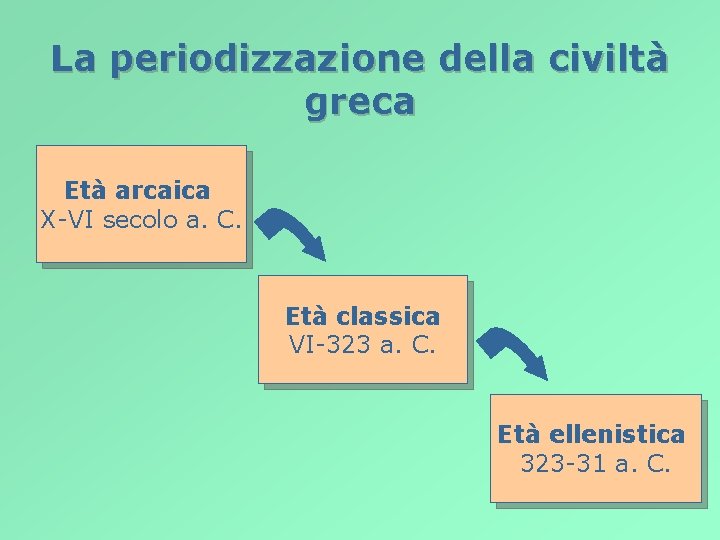 La periodizzazione della civiltà greca

Età arcaica
X-VI secolo a. C.

Età classica
VI-323 a. C.

Età ellenistica
323-31 a. C.